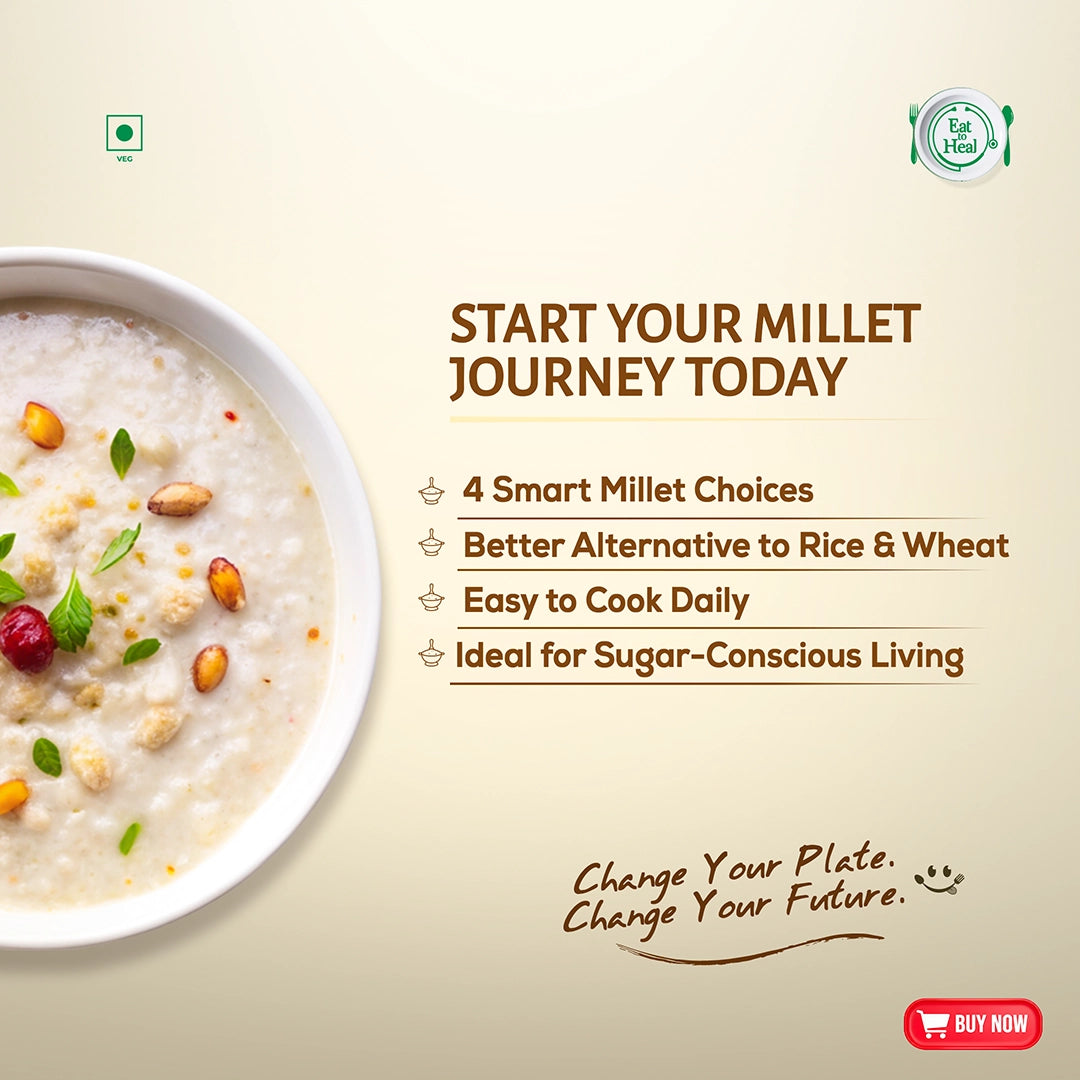 VEG

Eat to Heal

START YOUR MILLET JOURNEY TODAY

4 Smart Millet Choices

Better Alternative to Rice & Wheat

Easy to Cook Daily

Ideal for Sugar-Conscious Living

Change Your Plate.
Change Your Future.

BUY NOW